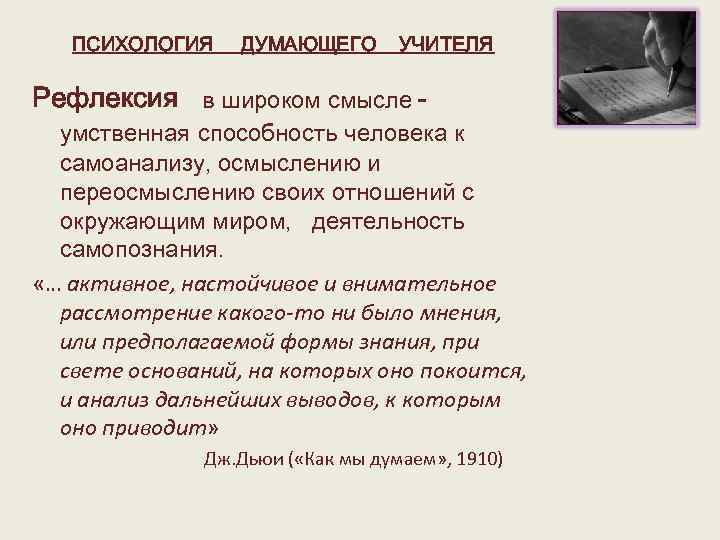 ПСИХОЛОГИЯ ДУМАЮЩЕГО УЧИТЕЛЯ

Рефлексия в широком смысле - умственная способность человека к самоанализу, осмыслению и переосмыслению своих отношений с окружающим миром, деятельность самопознания.

«… активное, настойчивое и внимательное рассмотрение какого-то ни было мнения, или предполагаемой формы знания, при свете оснований, на которых оно покоится, и анализ дальнейших выводов, к которым оно приводит»

Дж.Дьюи («Как мы думаем», 1910)